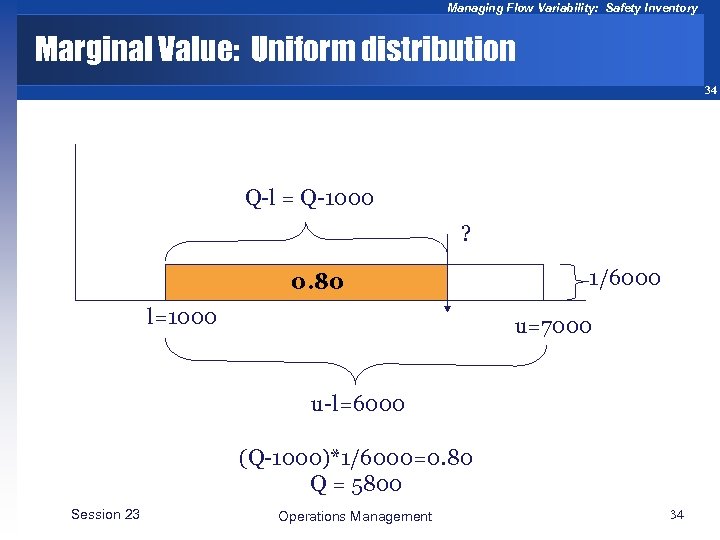 Managing Flow Variability: Safety Inventory

Marginal Value: Uniform distribution

34

Q-l = Q-1000

?

0.80

1/6000

l=1000

u=7000

u-l=6000

(Q-1000)*1/6000=0.80
Q = 5800

Session 23

Operations Management

34